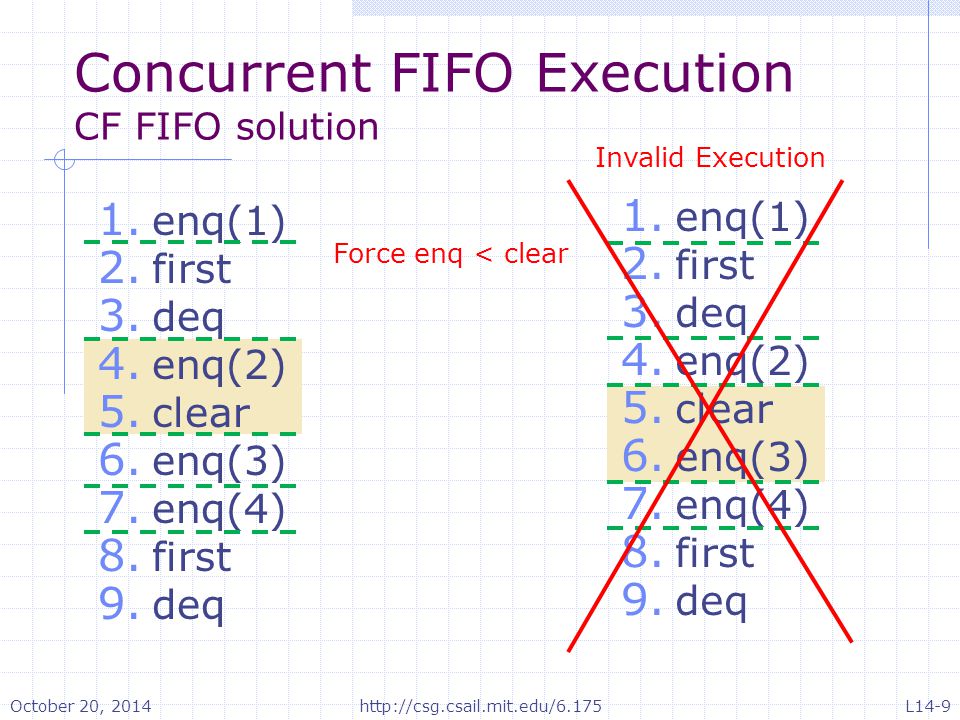 Concurrent FIFO Execution
CF FIFO solution

1. enq(1)
2. first
3. deq
4. enq(2)
5. clear
6. enq(3)
7. enq(4)
8. first
9. deq

Force enq < clear

Invalid Execution

1. enq(1)
2. first
3. deq
4. enq(2)
5. clear
6. enq(3)
7. enq(4)
8. first
9. deq

October 20, 2014
http://csg.csail.mit.edu/6.175
L14-9